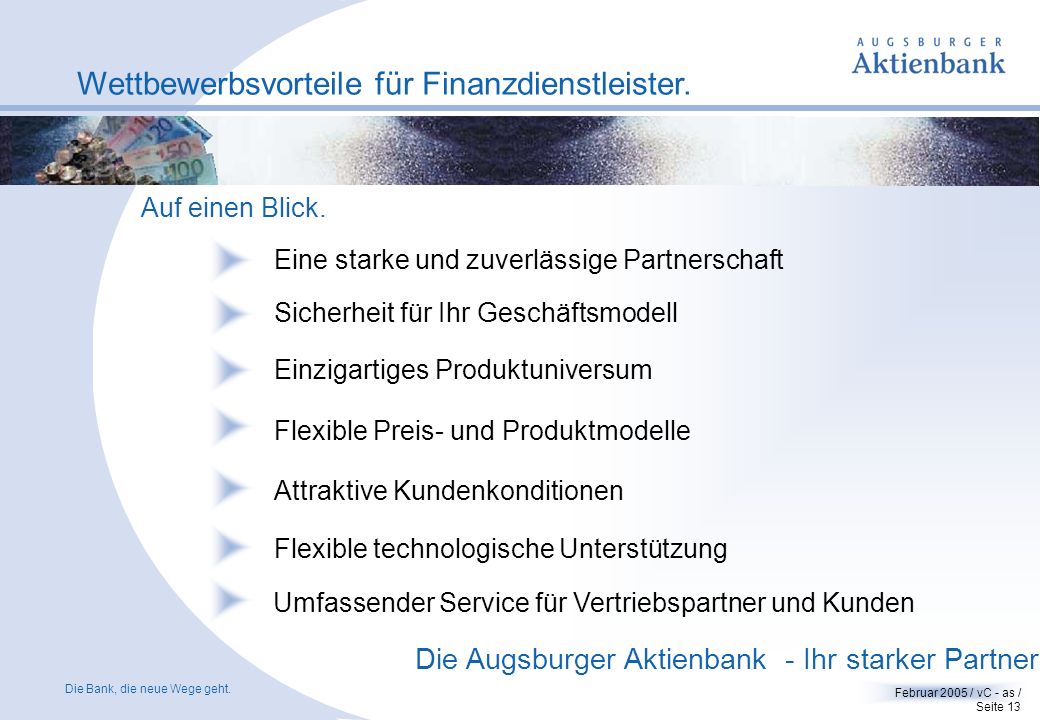 AUGSBURGER
Aktienbank

Wettbewerbsvorteile für Finanzdienstleister.

Auf einen Blick.

Eine starke und zuverlässige Partnerschaft

Sicherheit für Ihr Geschäftsmodell

Einzigartiges Produktuniversum

Flexible Preis- und Produktmodelle

Attraktive Kundenkonditionen

Flexible technologische Unterstützung

Umfassender Service für Vertriebspartner und Kunden

Die Augsburger Aktienbank - Ihr starker Partner

Die Bank, die neue Wege geht.

Februar 2005 / vC - as /
Seite 13